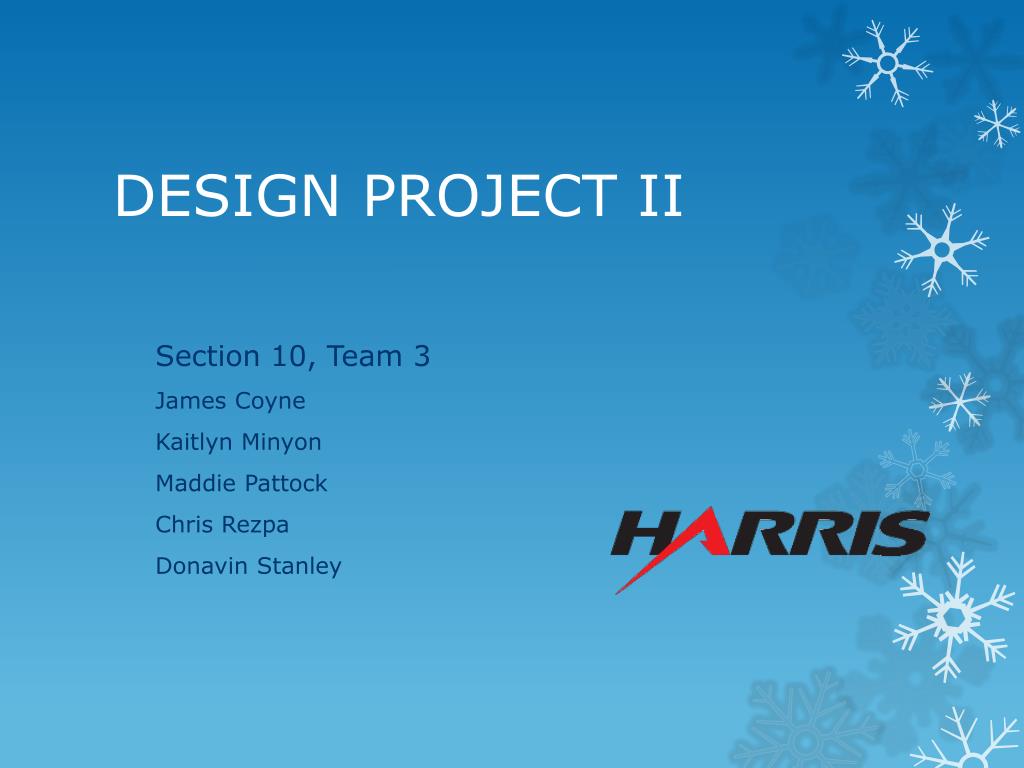 DESIGN PROJECT II

Section 10, Team 3

James Coyne

Kaitlyn Minyon

Maddie Pattock

Chris Rezpa

Donavin Stanley

HARRIS